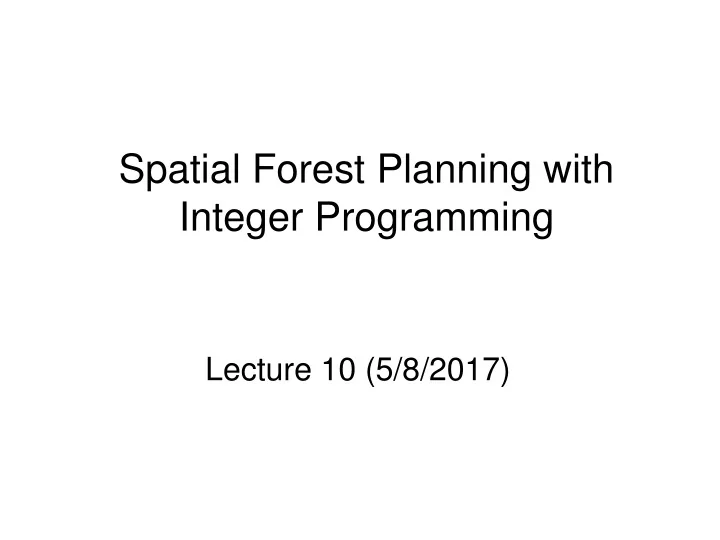 Spatial Forest Planning with Integer Programming

Lecture 10 (5/8/2017)